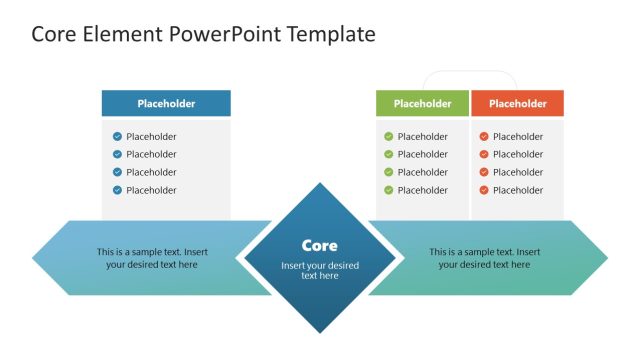 Core Element PowerPoint Template

Placeholder

Placeholder
Placeholder
Placeholder
Placeholder

Placeholder

Placeholder
Placeholder
Placeholder
Placeholder

Placeholder

Placeholder
Placeholder
Placeholder
Placeholder

This is a sample text. Insert your desired text here

Core

Insert your desired text here

This is a sample text. Insert your desired text here